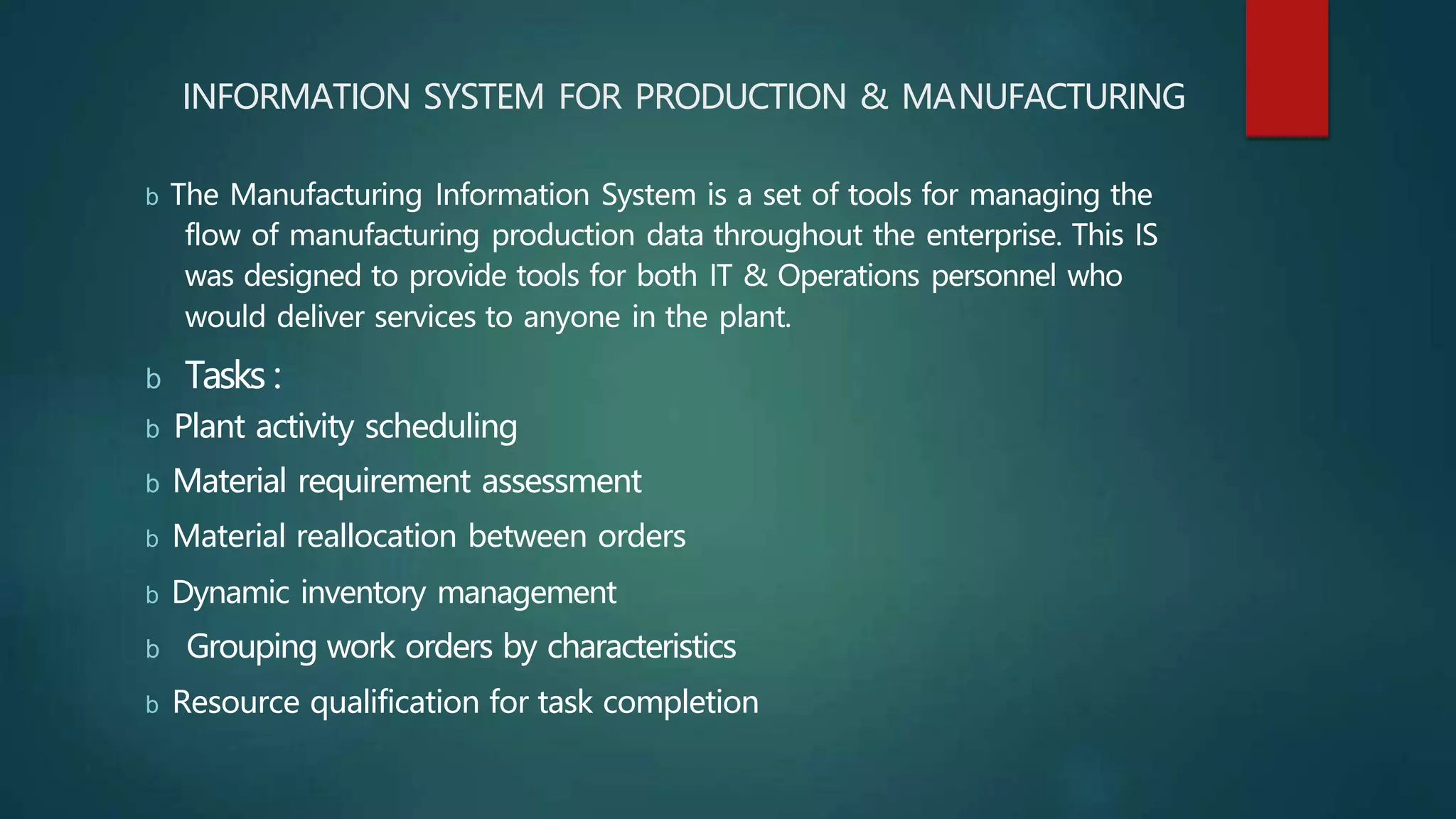 INFORMATION SYSTEM FOR PRODUCTION & MANUFACTURING

b The Manufacturing Information System is a set of tools for managing the flow of manufacturing production data throughout the enterprise. This IS was designed to provide tools for both IT & Operations personnel who would deliver services to anyone in the plant.

b Tasks :

b Plant activity scheduling

b Material requirement assessment

b Material reallocation between orders

b Dynamic inventory management

b Grouping work orders by characteristics

b Resource qualification for task completion